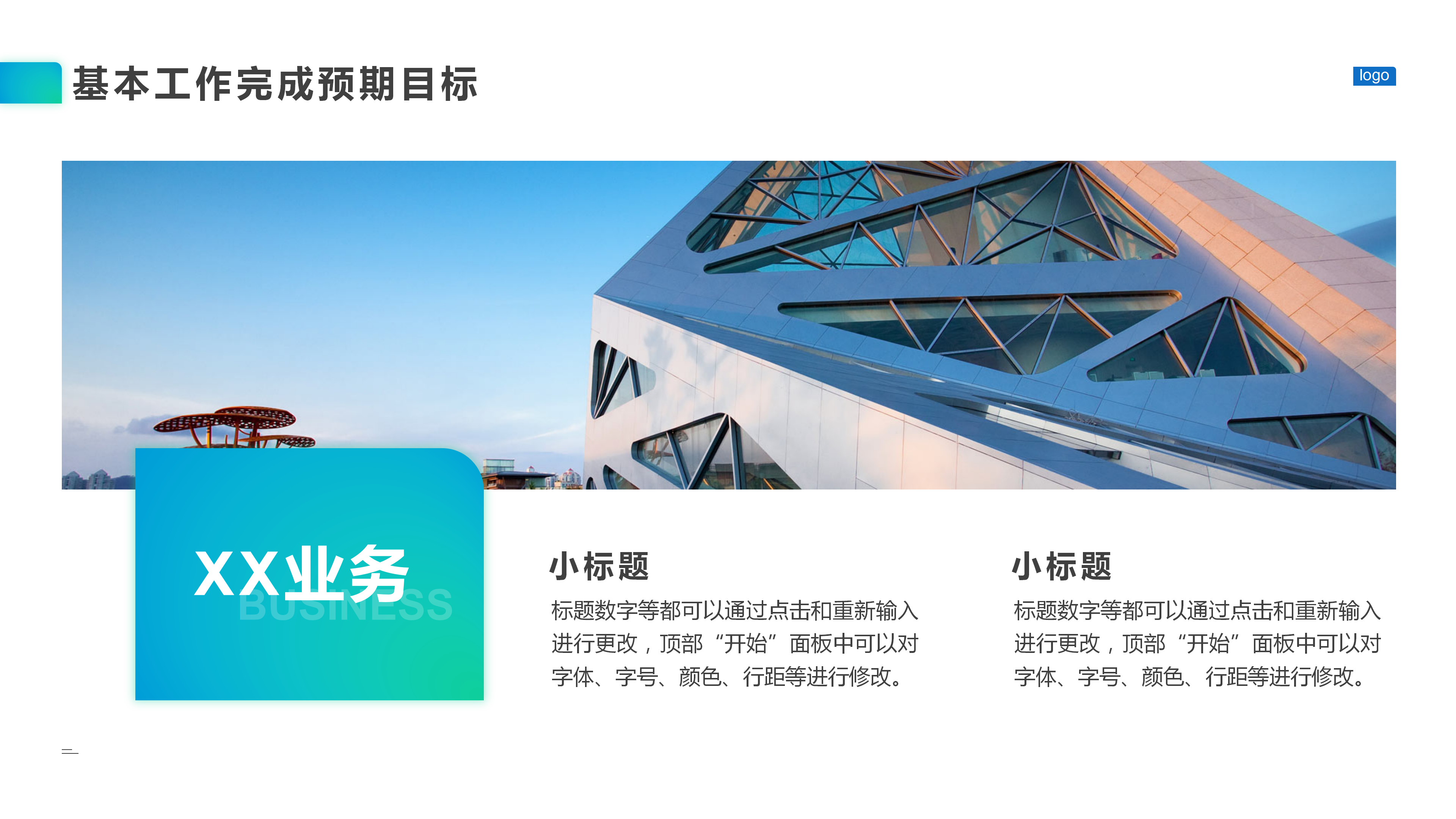 基本工作完成预期目标

logo

XX业务
BUSINESS

小标题
标题数字等都可以通过点击和重新输入进行更改，顶部“开始”面板中可以对字体、字号、颜色、行距等进行修改。

小标题
标题数字等都可以通过点击和重新输入进行更改，顶部“开始”面板中可以对字体、字号、颜色、行距等进行修改。